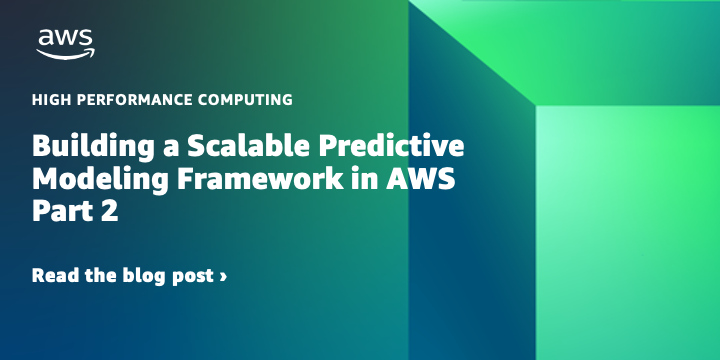 aws

HIGH PERFORMANCE COMPUTING

Building a Scalable Predictive Modeling Framework in AWS Part 2

Read the blog post ›